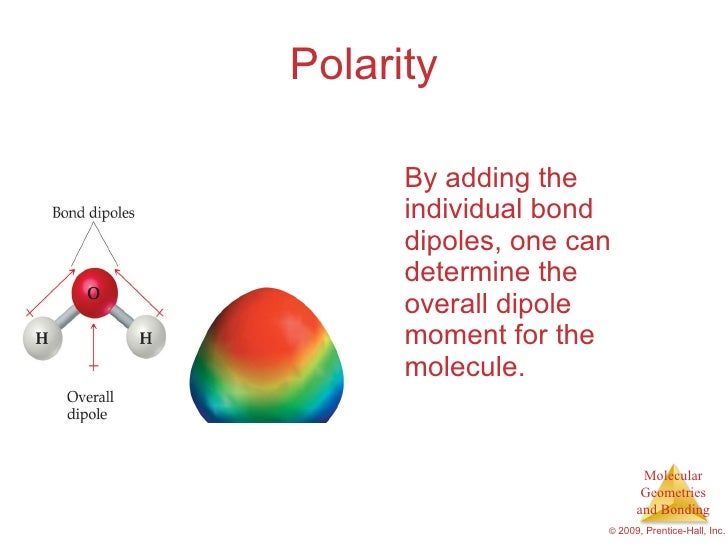 Polarity

Bond dipoles

O

H

H

Overall dipole

By adding the individual bond dipoles, one can determine the overall dipole moment for the molecule.

Molecular Geometries and Bonding

© 2009, Prentice-Hall, Inc.